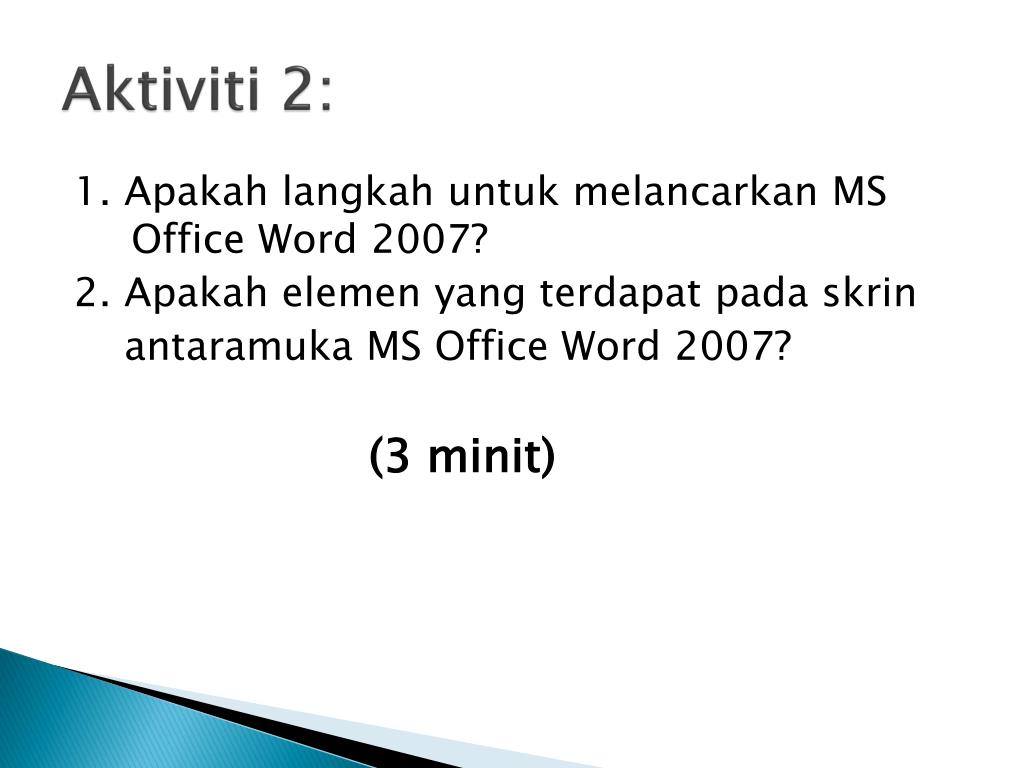 Aktiviti 2:

1. Apakah langkah untuk melancarkan MS Office Word 2007?

2. Apakah elemen yang terdapat pada skrin antaramuka MS Office Word 2007?

(3 minit)